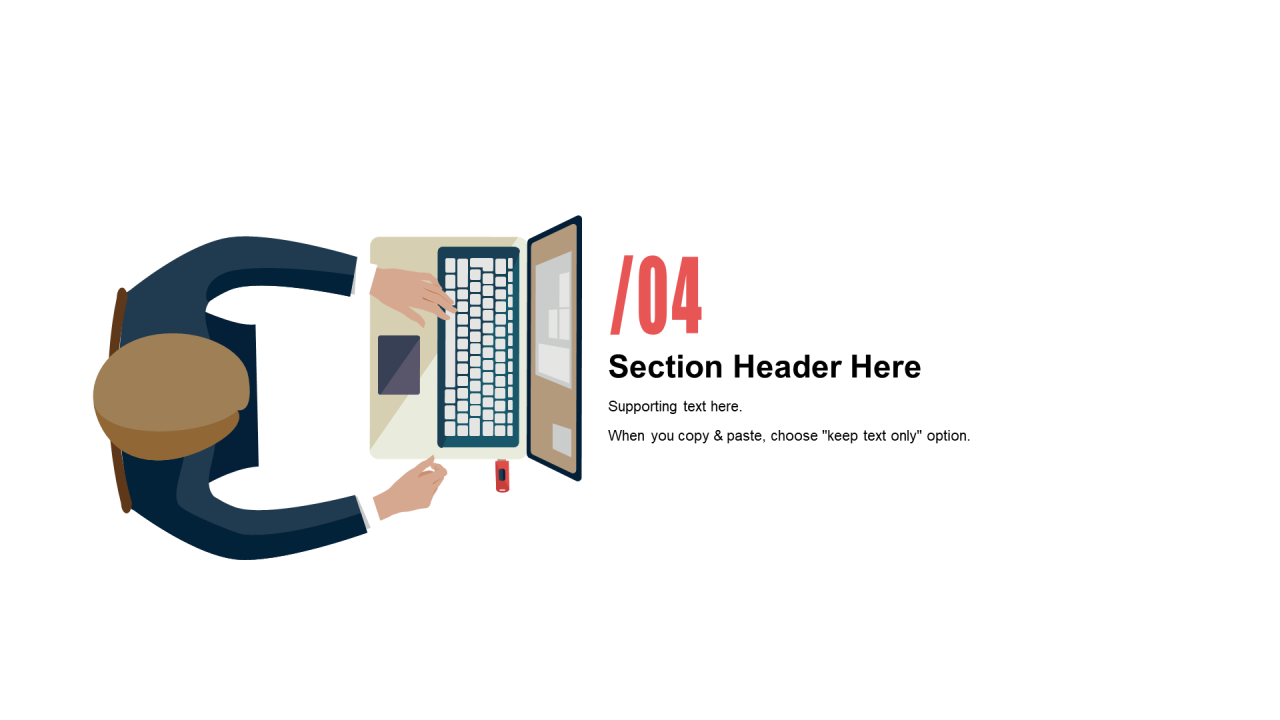 /04

Section Header Here

Supporting text here.

When you copy & paste, choose "keep text only" option.